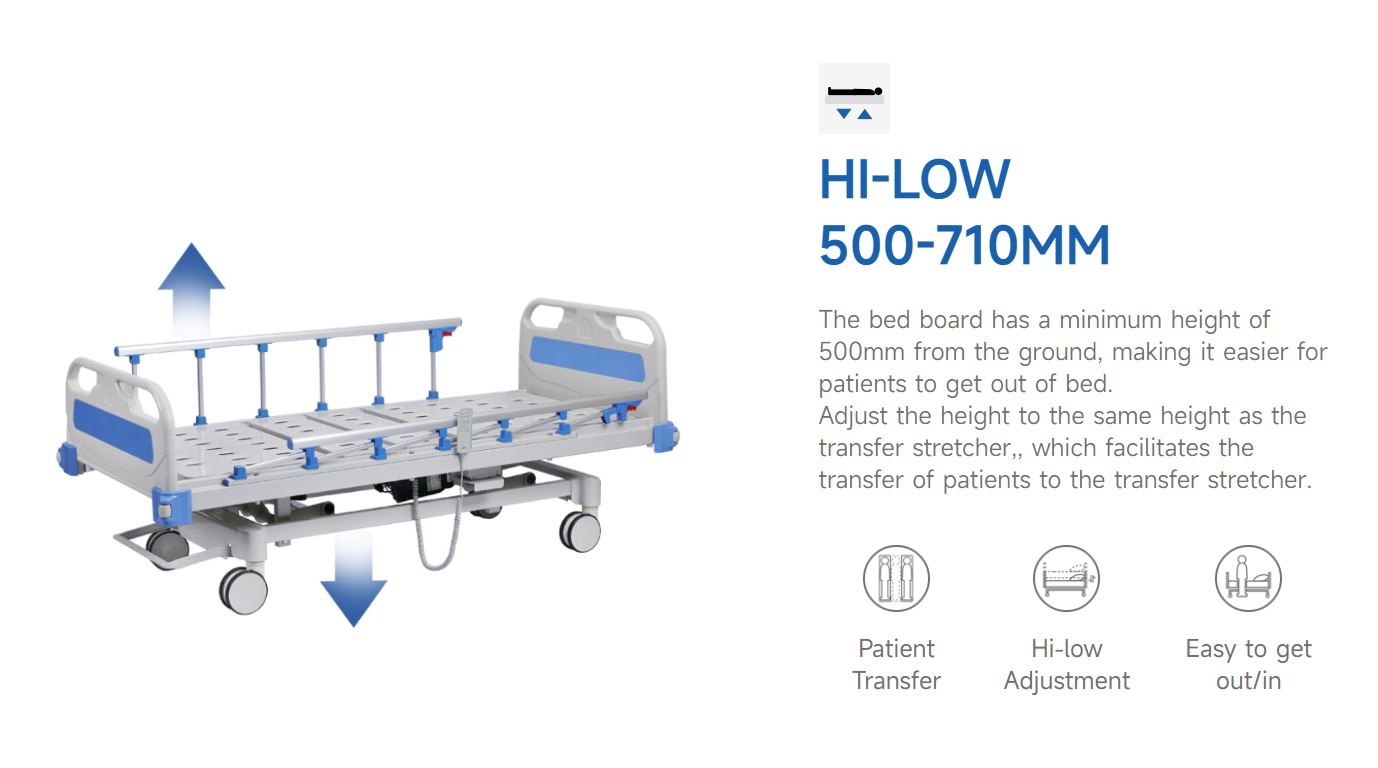 HI-LOW
500-710MM

The bed board has a minimum height of 500mm from the ground, making it easier for patients to get out of bed.
Adjust the height to the same height as the transfer stretcher,, which facilitates the transfer of patients to the transfer stretcher.

Patient Transfer

Hi-low Adjustment

Easy to get out/in